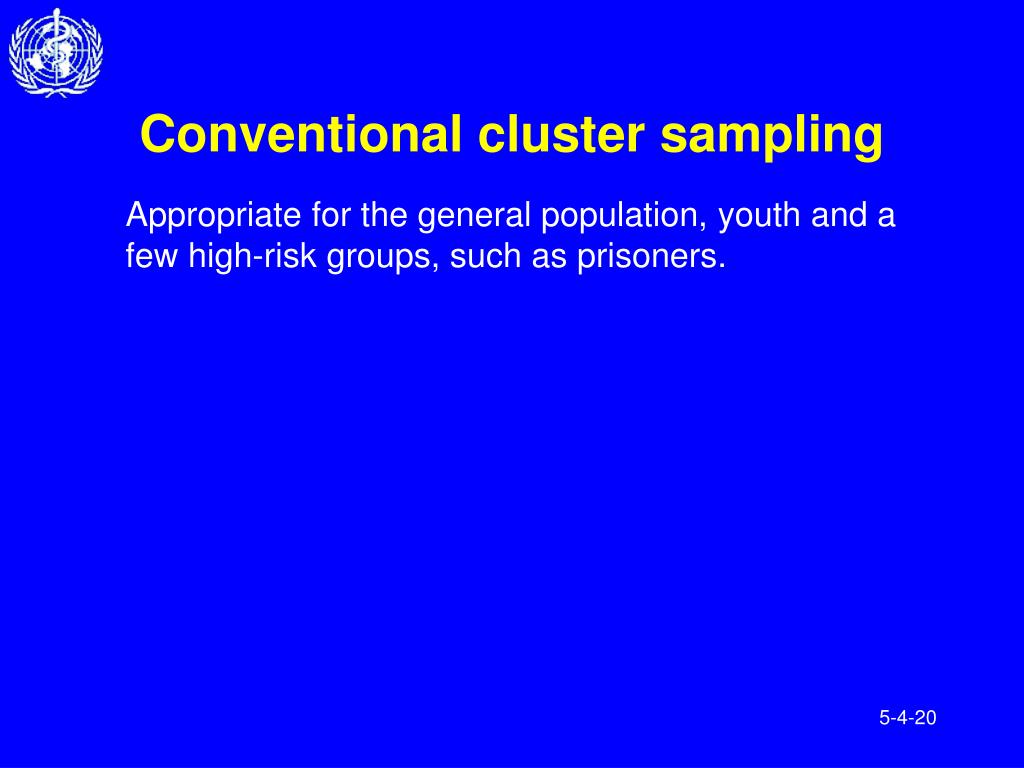 Conventional cluster sampling

Appropriate for the general population, youth and a few high-risk groups, such as prisoners.

5-4-20